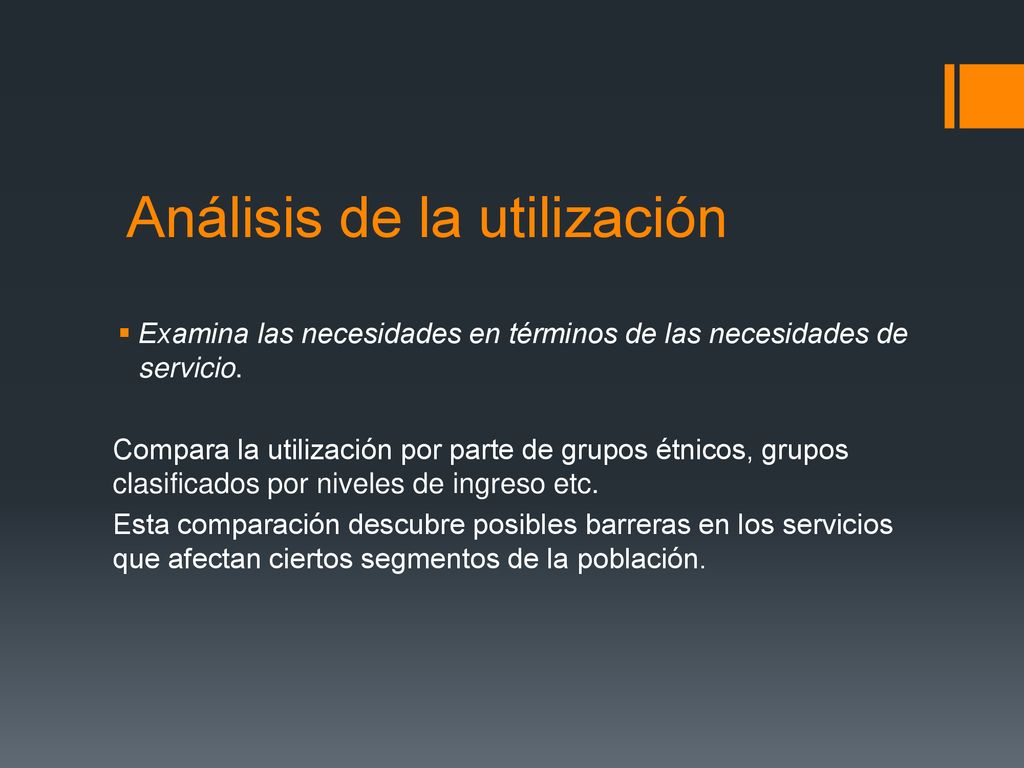 Análisis de la utilización

▪ Examina las necesidades en términos de las necesidades de servicio.

Compara la utilización por parte de grupos étnicos, grupos clasificados por niveles de ingreso etc.

Esta comparación descubre posibles barreras en los servicios que afectan ciertos segmentos de la población.